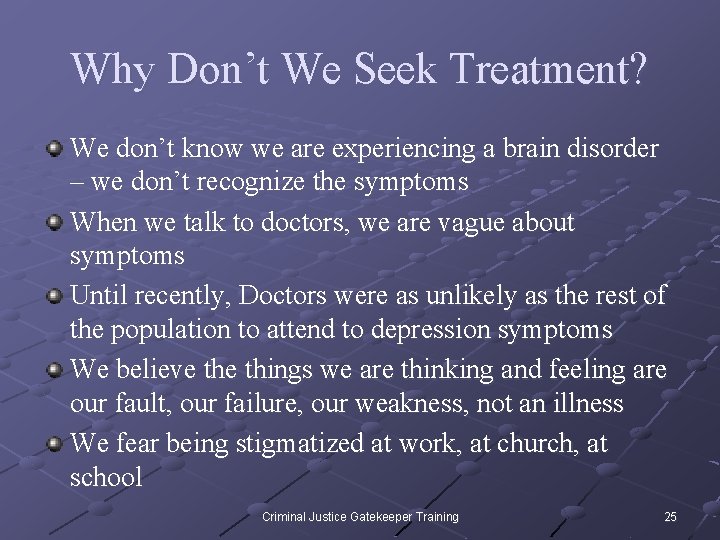 Why Don’t We Seek Treatment?

We don’t know we are experiencing a brain disorder – we don’t recognize the symptoms

When we talk to doctors, we are vague about symptoms

Until recently, Doctors were as unlikely as the rest of the population to attend to depression symptoms

We believe the things we are thinking and feeling are our fault, our failure, our weakness, not an illness

We fear being stigmatized at work, at church, at school

Criminal Justice Gatekeeper Training

25